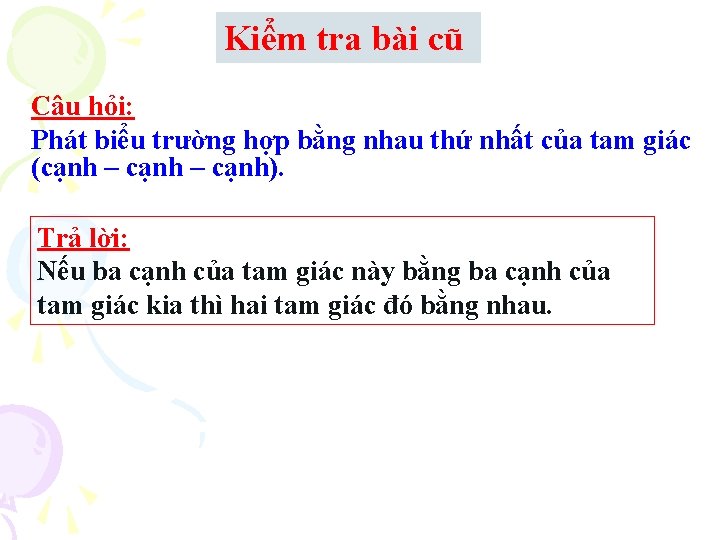 Kiểm tra bài cũ

Câu hỏi:
Phát biểu trường hợp bằng nhau thứ nhất của tam giác (cạnh – cạnh – cạnh).

Trả lời:
Nếu ba cạnh của tam giác này bằng ba cạnh của tam giác kia thì hai tam giác đó bằng nhau.